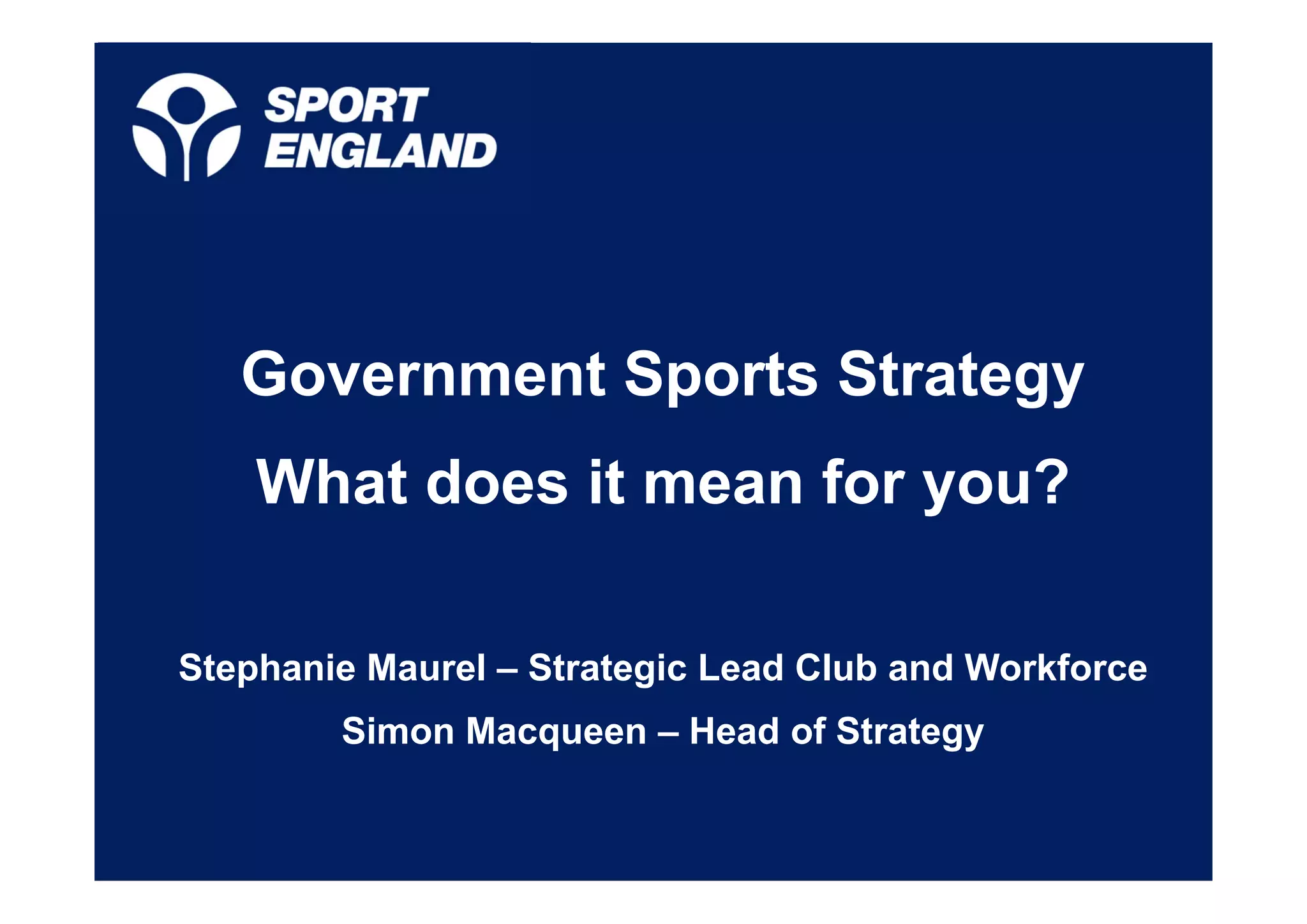 SPORT ENGLAND

Government Sports Strategy

What does it mean for you?

Stephanie Maurel – Strategic Lead Club and Workforce

Simon Macqueen – Head of Strategy